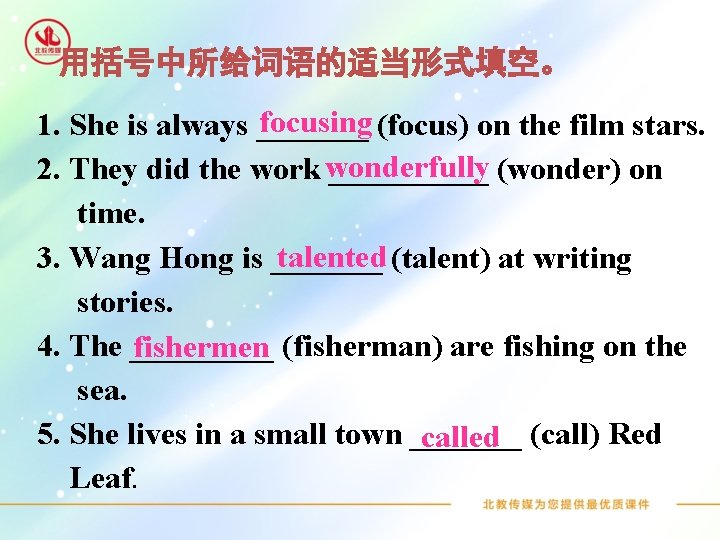 北教传媒

用括号中所给词语的适当形式填空。

1. She is always focusing (focus) on the film stars.

2. They did the work wonderfully (wonder) on time.

3. Wang Hong is talented (talent) at writing stories.

4. The fishermen (fisherman) are fishing on the sea.

5. She lives in a small town called (call) Red Leaf.

北教传媒为您提供最优质课件